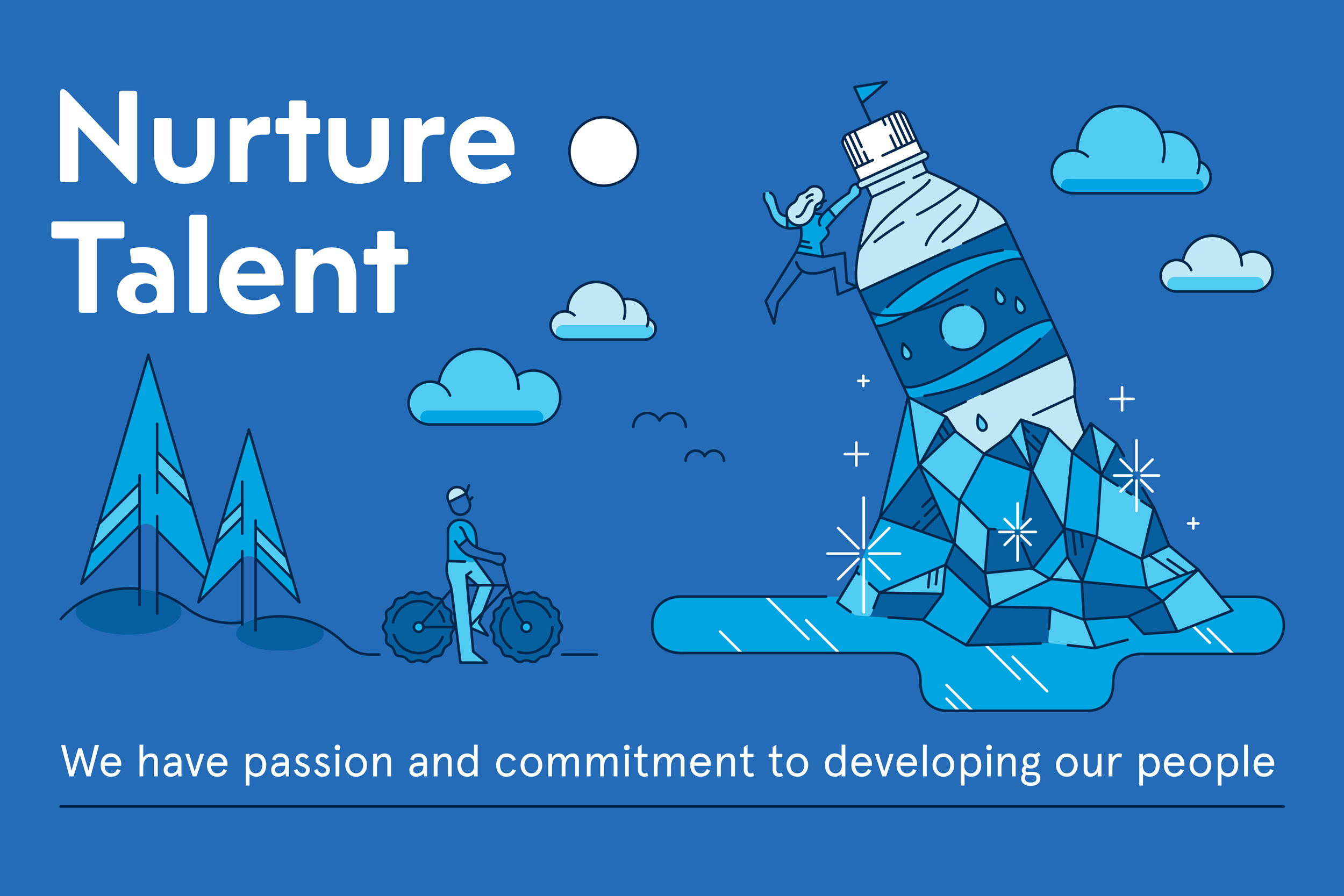 Nurture Talent

We have passion and commitment to developing our people